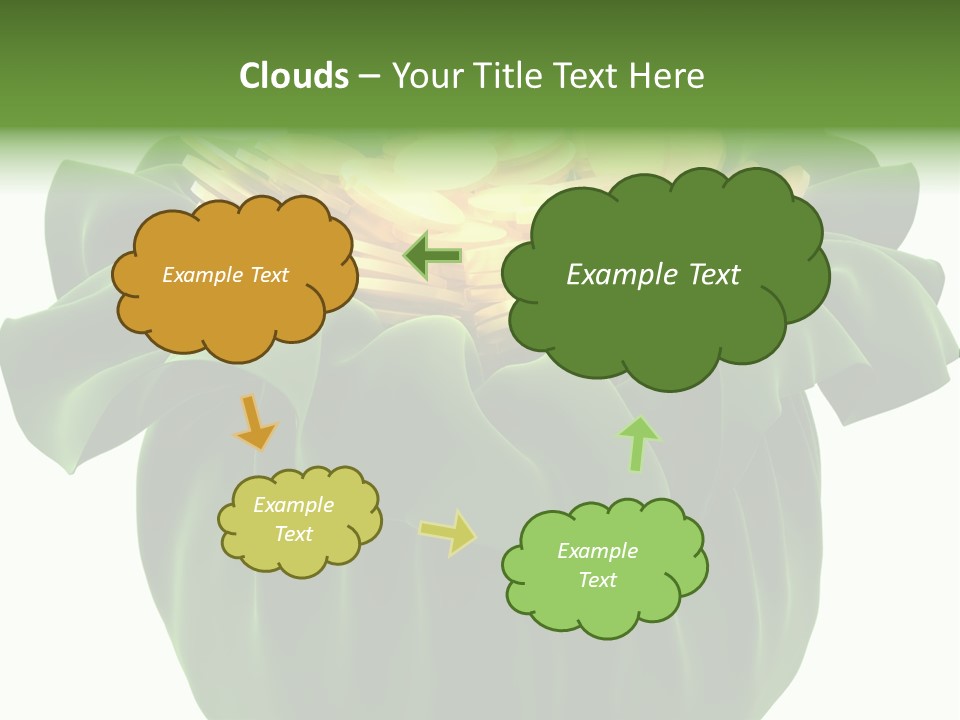 Clouds – Your Title Text Here

Example Text

Example Text

Example Text

Example Text